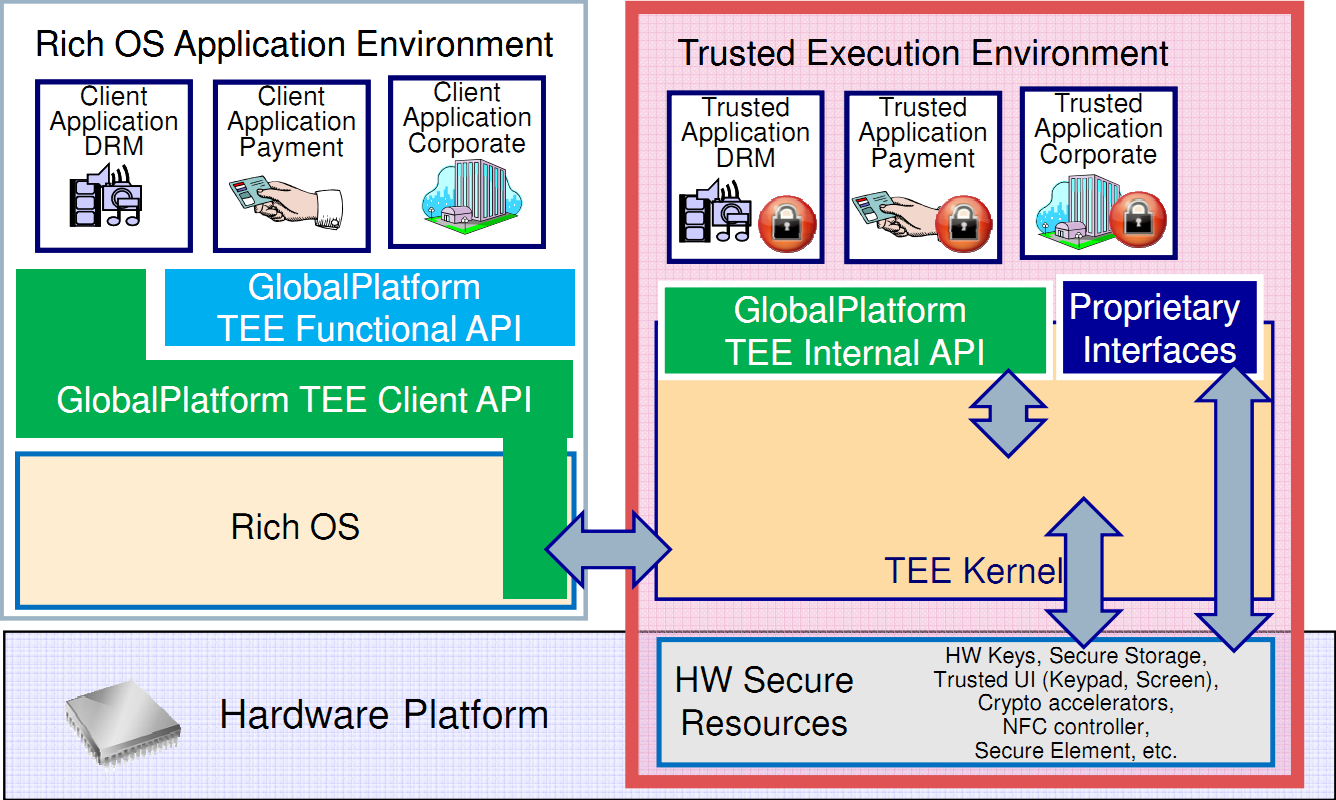 Rich OS Application Environment

Client Application DRM

Client Application Payment

Client Application Corporate

GlobalPlatform TEE Functional API

GlobalPlatform TEE Client API

Rich OS

Trusted Execution Environment

Trusted Application DRM

Trusted Application Payment

Trusted Application Corporate

GlobalPlatform TEE Internal API

Proprietary Interfaces

TEE Kernel

Hardware Platform

HW Secure Resources

HW Keys, Secure Storage, Trusted UI (Keypad, Screen), Crypto accelerators, NFC controller, Secure Element, etc.